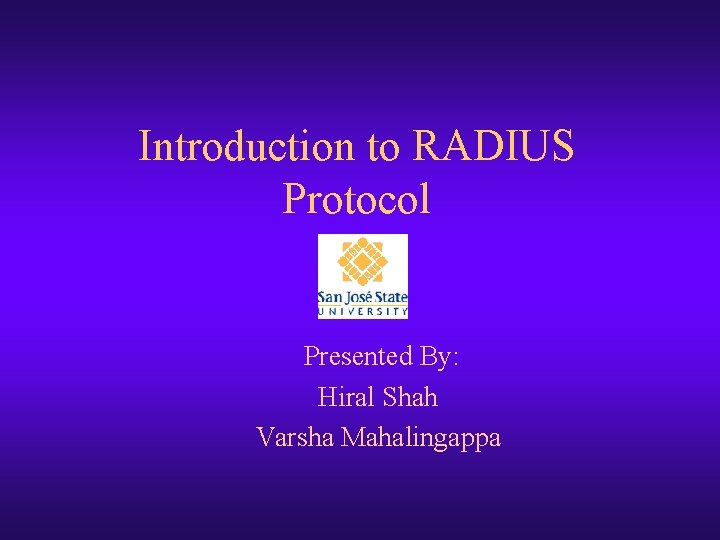 Introduction to RADIUS Protocol

San José State
UNIVERSITY

Presented By:
Hiral Shah
Varsha Mahalingappa